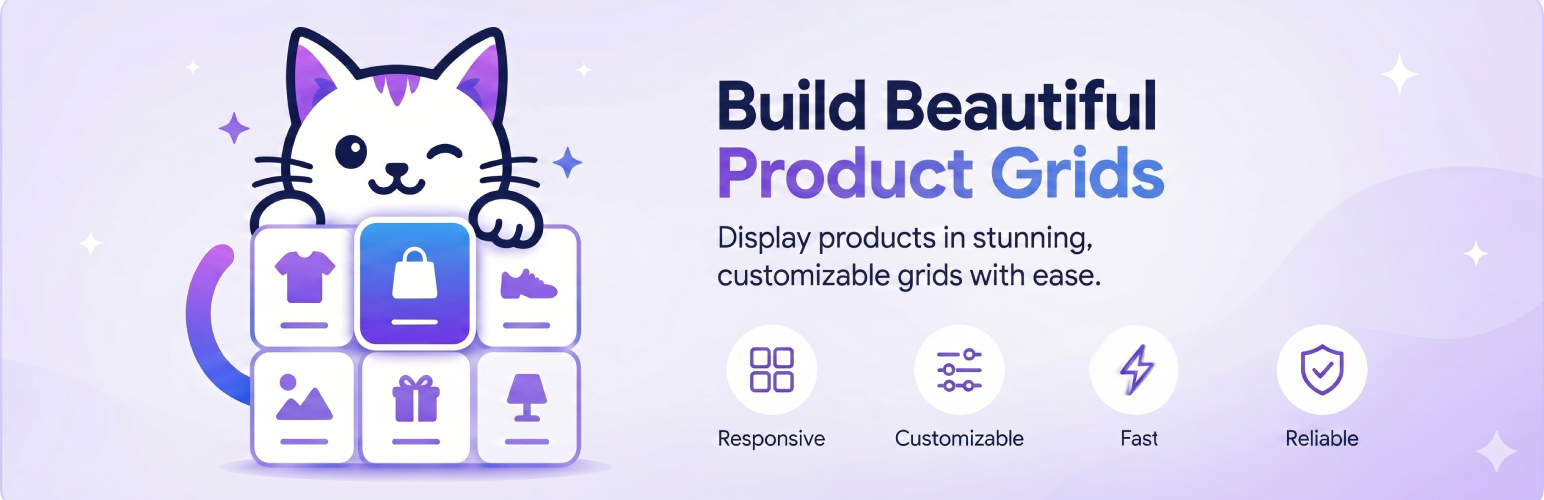 Build Beautiful
Product Grids

Display products in stunning, customizable grids with ease.

Responsive

Customizable

Fast

Reliable